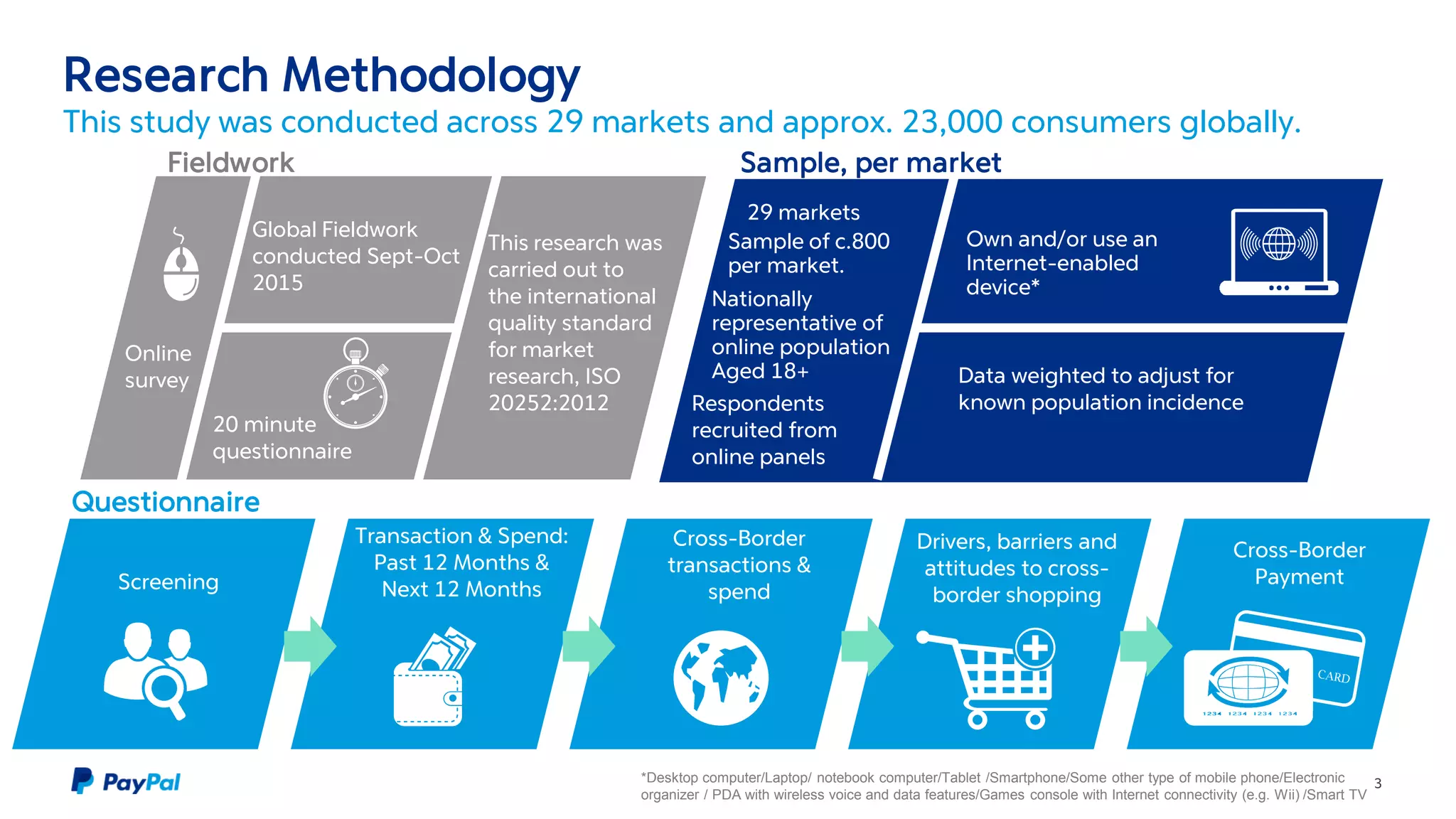 Research Methodology

This study was conducted across 29 markets and approx. 23,000 consumers globally.

Fieldwork

Online survey

Global Fieldwork conducted Sept-Oct 2015

20 minute questionnaire

This research was carried out to the international quality standard for market research, ISO 20252:2012

Sample, per market

29 markets
Sample of c.800 per market.
Nationally representative of online population Aged 18+
Respondents recruited from online panels

Own and/or use an Internet-enabled device*

Data weighted to adjust for known population incidence

Questionnaire

Screening

Transaction & Spend: Past 12 Months & Next 12 Months

Cross-Border transactions & spend

Drivers, barriers and attitudes to cross-border shopping

Cross-Border Payment

CARD

1234 1234 1234 1234

PayPal

*Desktop computer/Laptop/ notebook computer/Tablet /Smartphone/Some other type of mobile phone/Electronic organizer / PDA with wireless voice and data features/Games console with Internet connectivity (e.g. Wii) /Smart TV

3